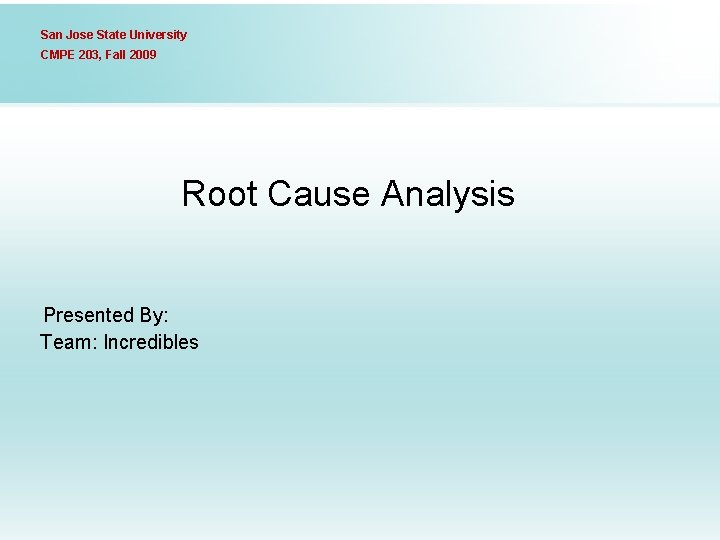 San Jose State University
CMPE 203, Fall 2009

Root Cause Analysis

Presented By:
Team: Incredibles